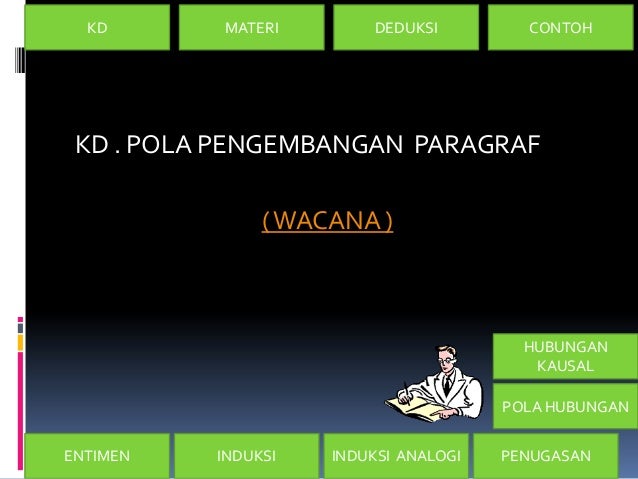 KD
MATERI
DEDUKSI
CONTOH

KD . POLA PENGEMBANGAN PARAGRAF

( WACANA )

HUBUNGAN KAUSAL
POLA HUBUNGAN

ENTIMEN
INDUKSI
INDUKSI ANALOGI
PENUGASAN